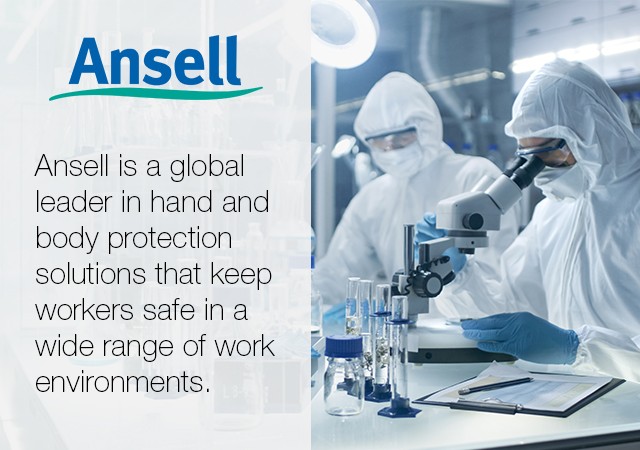 Ansell

Ansell is a global leader in hand and body protection solutions that keep workers safe in a wide range of work environments.